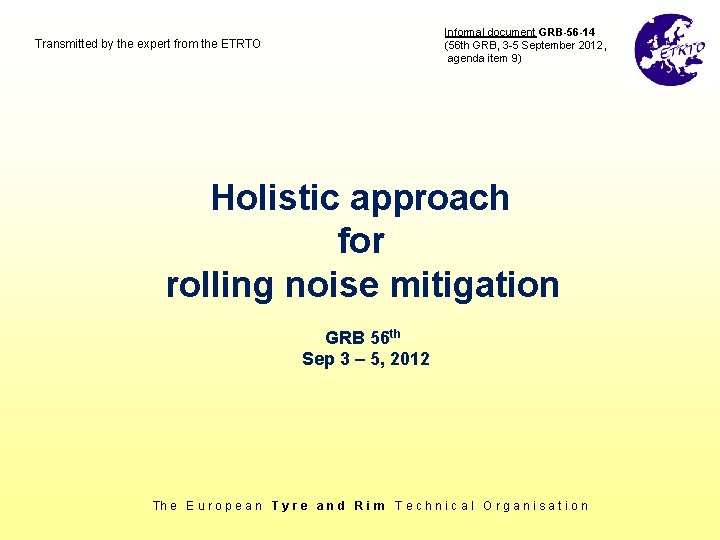 Transmitted by the expert from the ETRTO

Informal document GRB-56-14
(56th GRB, 3-5 September 2012,
agenda item 9)

ETRTO

Holistic approach
for
rolling noise mitigation

GRB 56$^{th}$
Sep 3 – 5, 2012

The European Tyre and Rim Technical Organisation